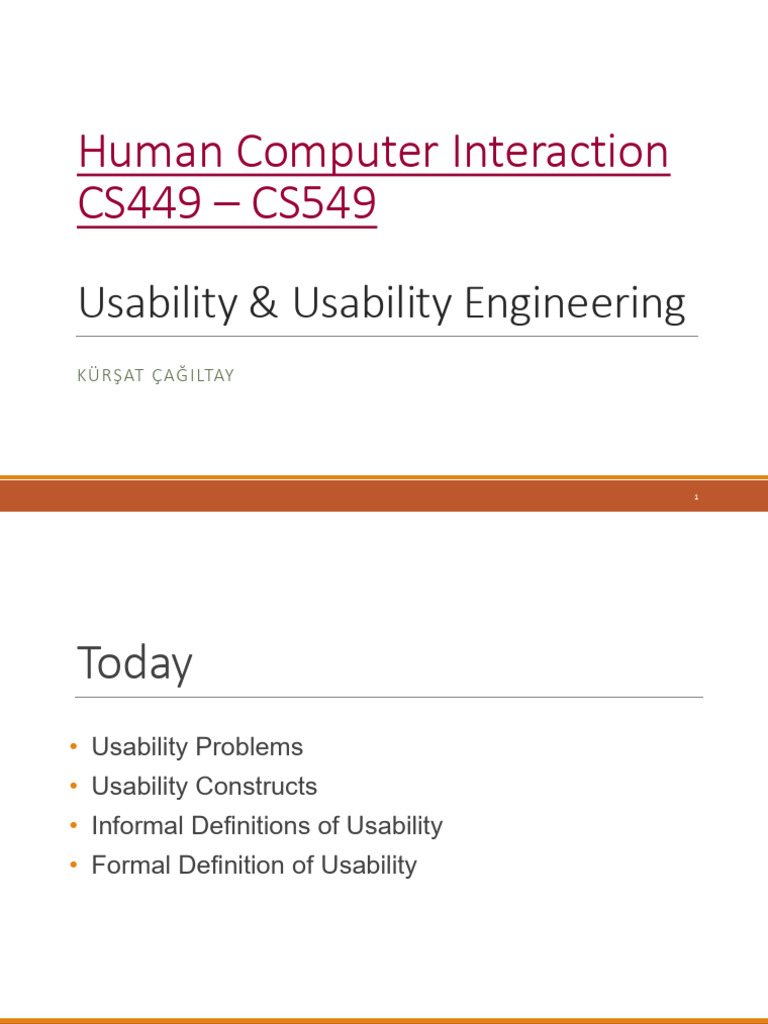 Human Computer Interaction
CS449 – CS549

Usability & Usability Engineering

KÜRŞAT ÇAĞILTAY

1

Today

• Usability Problems
• Usability Constructs
• Informal Definitions of Usability
• Formal Definition of Usability